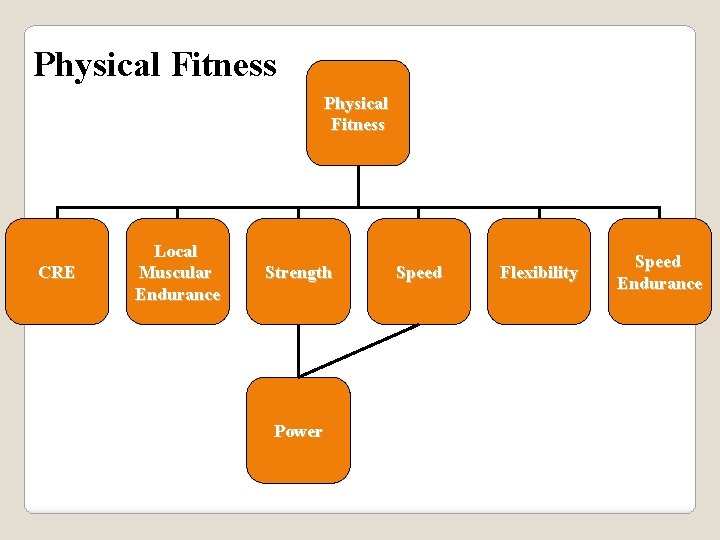 Physical Fitness

Physical Fitness

CRE

Local Muscular Endurance

Strength

Speed

Flexibility

Speed Endurance

Power